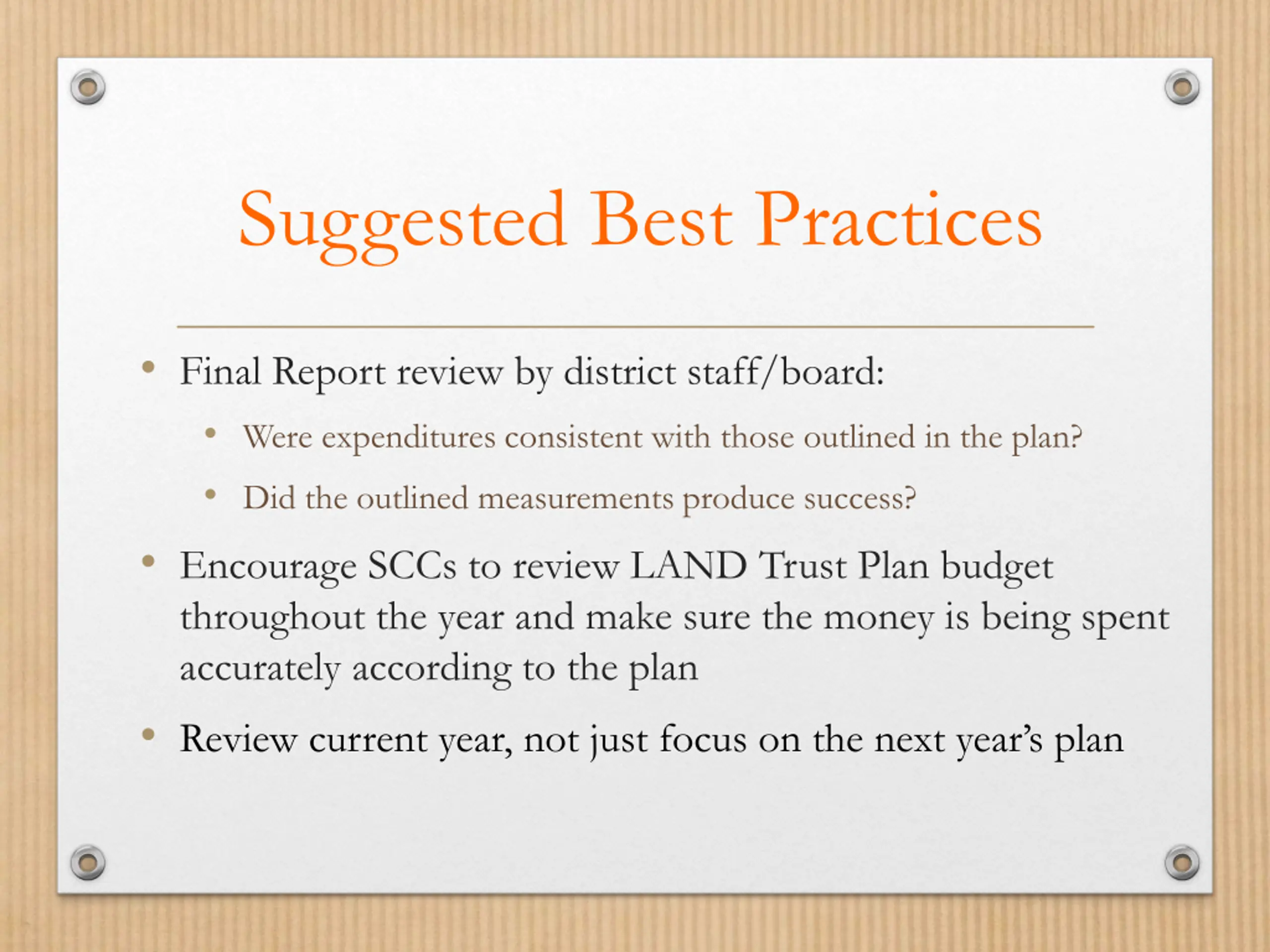 Suggested Best Practices

• Final Report review by district staff/board:
  • Were expenditures consistent with those outlined in the plan?
  • Did the outlined measurements produce success?
• Encourage SCCs to review LAND Trust Plan budget throughout the year and make sure the money is being spent accurately according to the plan
• Review current year, not just focus on the next year's plan